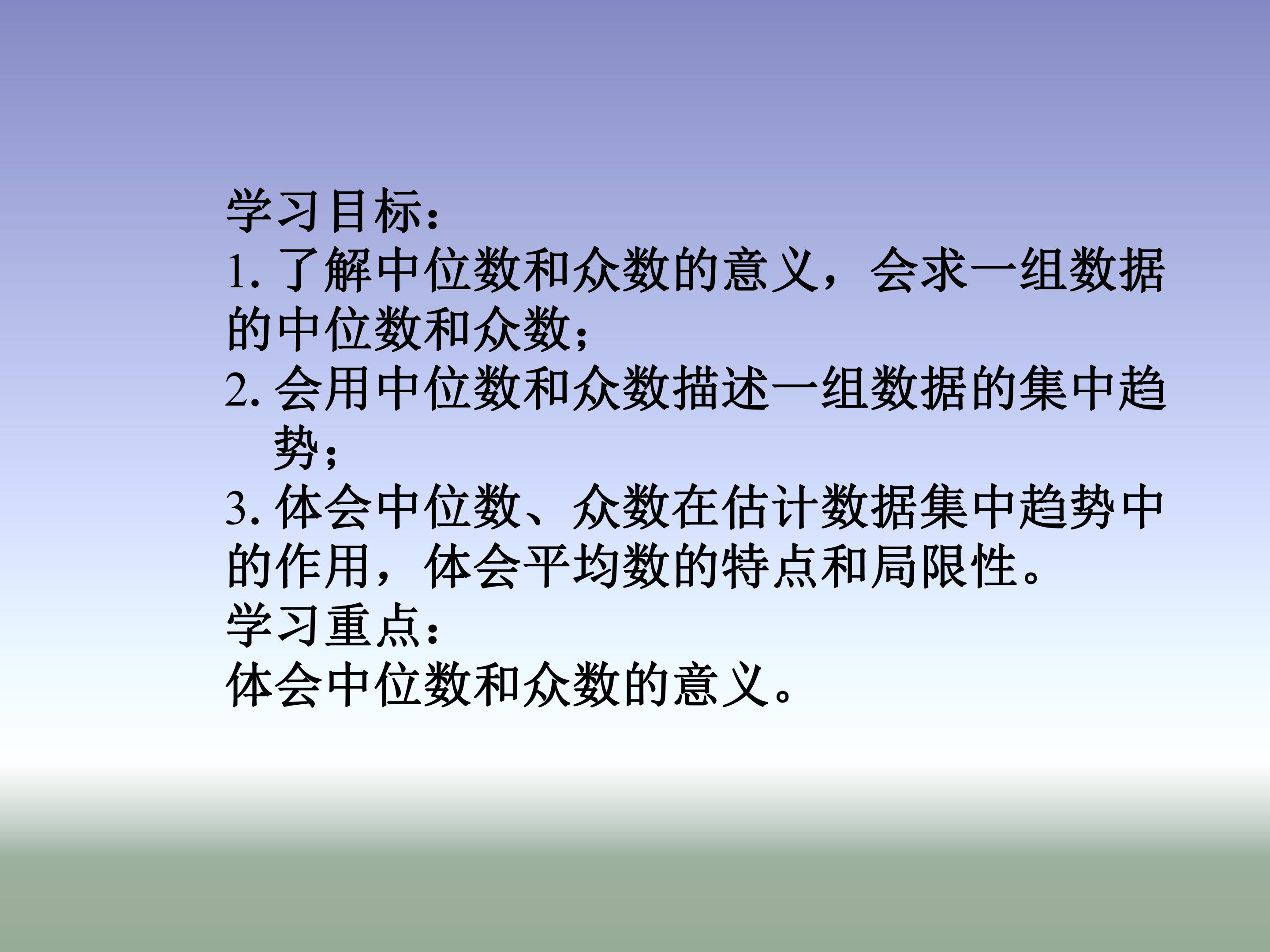 学习目标：
1.了解中位数和众数的意义，会求一组数据的中位数和众数；
2.会用中位数和众数描述一组数据的集中趋势；
3.体会中位数、众数在估计数据集中趋势中的作用，体会平均数的特点和局限性。
学习重点：
体会中位数和众数的意义。